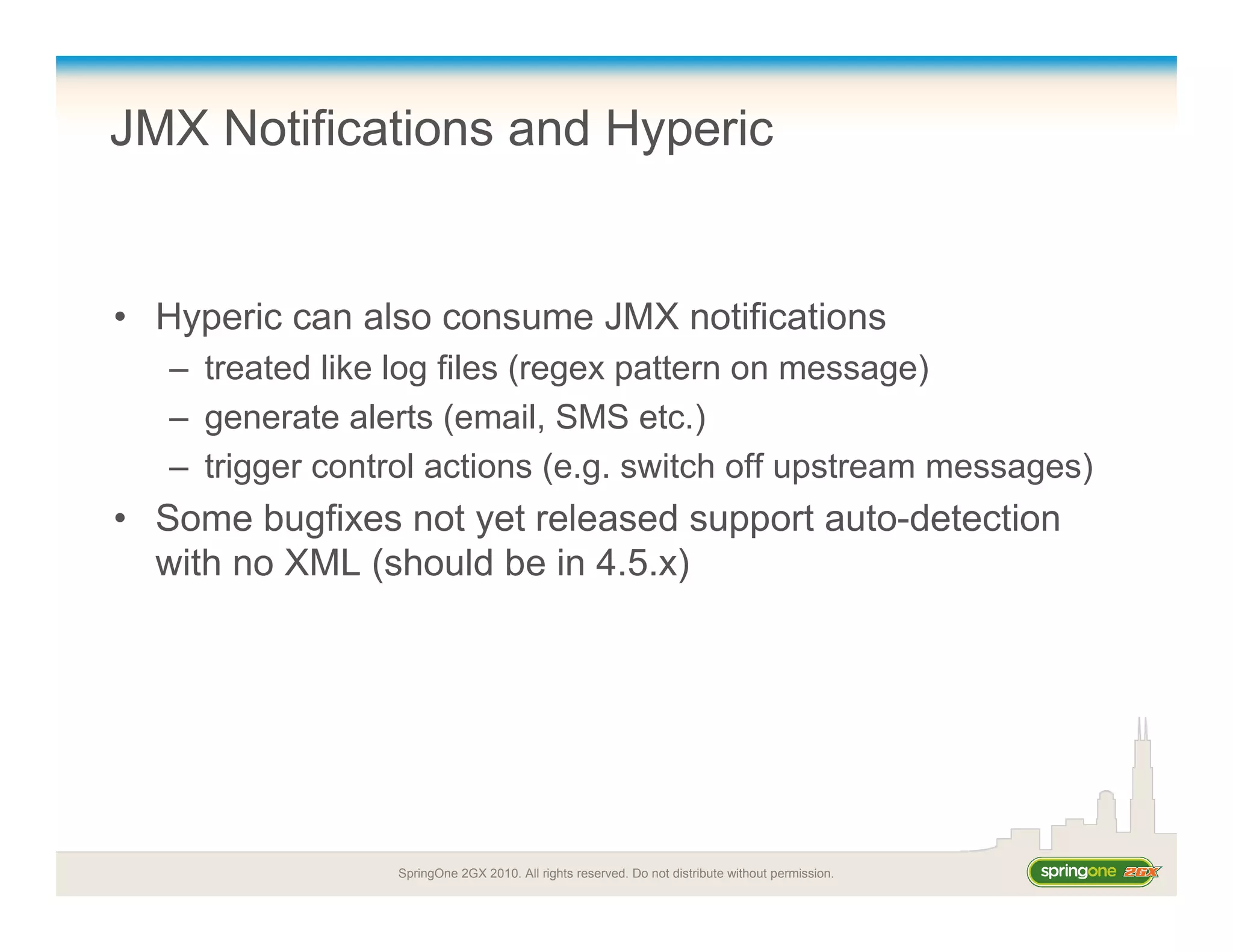 JMX Notifications and Hyperic

• Hyperic can also consume JMX notifications
– treated like log files (regex pattern on message)
– generate alerts (email, SMS etc.)
– trigger control actions (e.g. switch off upstream messages)
• Some bugfixes not yet released support auto-detection with no XML (should be in 4.5.x)

SpringOne 2GX 2010. All rights reserved. Do not distribute without permission.

springone 2GX